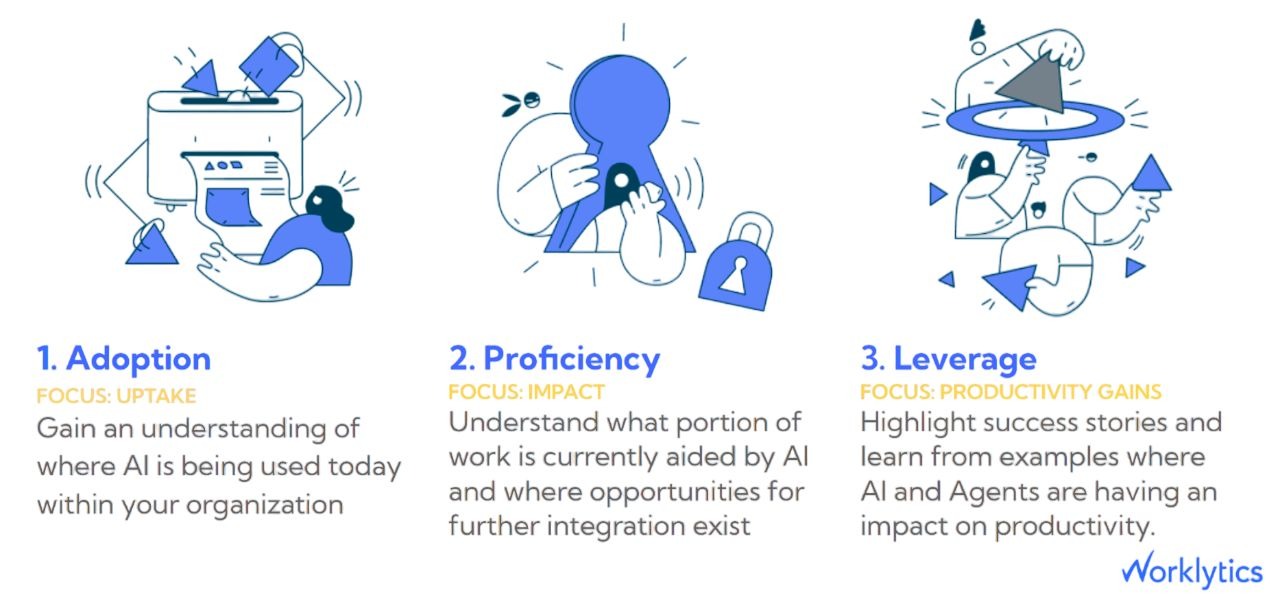 1. Adoption
FOCUS: UPTAKE
Gain an understanding of where AI is being used today within your organization

2. Proficiency
FOCUS: IMPACT
Understand what portion of work is currently aided by AI and where opportunities for further integration exist

3. Leverage
FOCUS: PRODUCTIVITY GAINS
Highlight success stories and learn from examples where AI and Agents are having an impact on productivity.

Worklytics